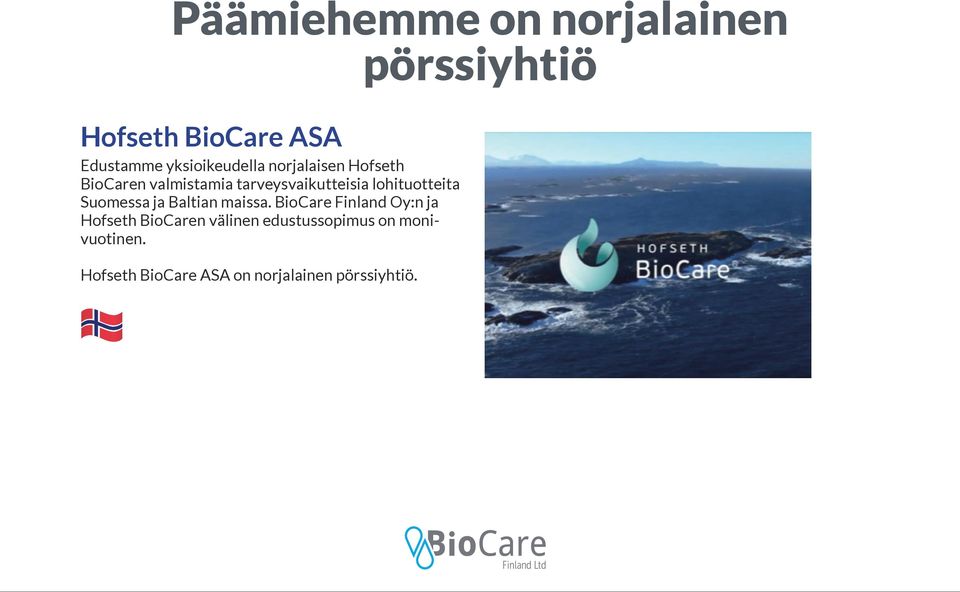 Päämiehemme on norjalainen pörssiyhtiö

Hofseth BioCare ASA

Edustamme yksioikeudella norjalaisen Hofseth BioCaren valmistamia tarveysvaikutteisia lohituotteita Suomessa ja Baltian maissa. BioCare Finland Oy:n ja Hofseth BioCaren välinen edustussopimus on monivuotinen.

Hofseth BioCare ASA on norjalainen pörssiyhtiö.

HOFSETH BioCare

BioCare Finland Ltd